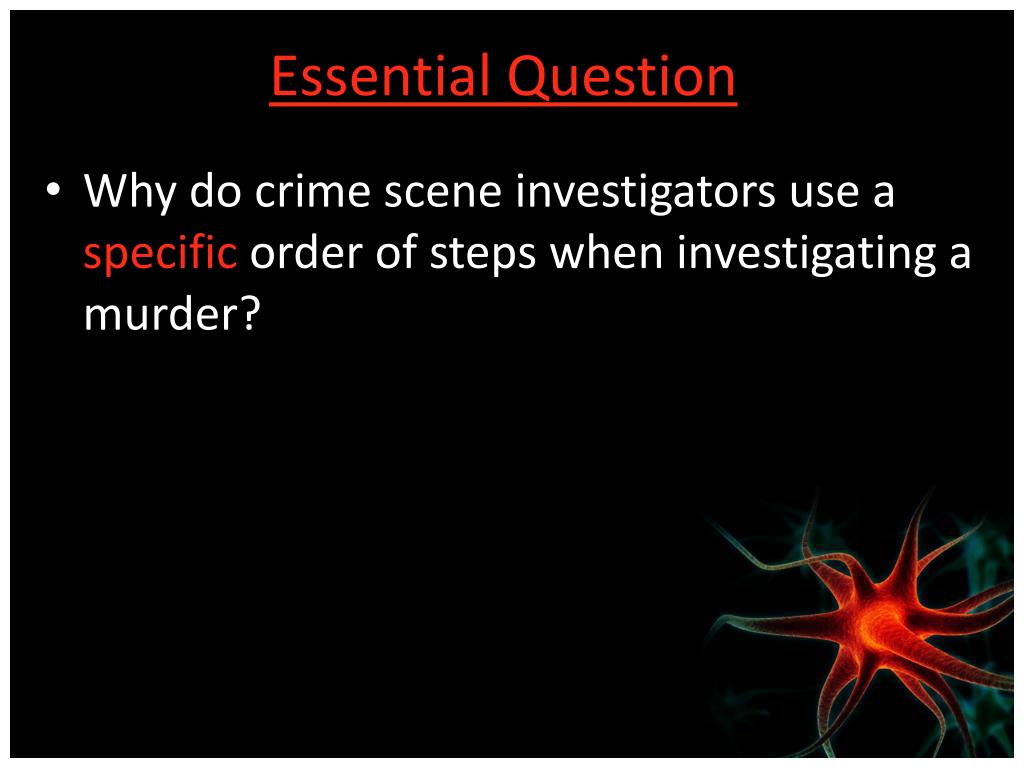 Essential Question

• Why do crime scene investigators use a specific order of steps when investigating a murder?